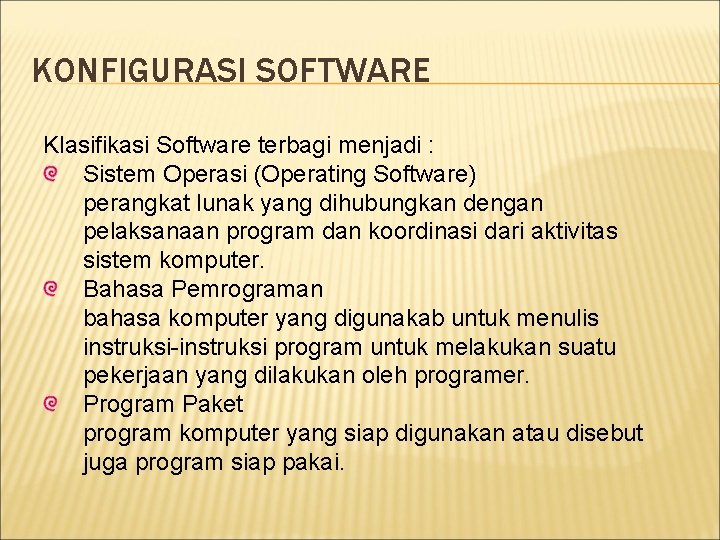 KONFIGURASI SOFTWARE

Klasifikasi Software terbagi menjadi :

Sistem Operasi (Operating Software)
perangkat lunak yang dihubungkan dengan pelaksanaan program dan koordinasi dari aktivitas sistem komputer.

Bahasa Pemrograman
bahasa komputer yang digunakab untuk menulis instruksi-instruksi program untuk melakukan suatu pekerjaan yang dilakukan oleh programer.

Program Paket
program komputer yang siap digunakan atau disebut juga program siap pakai.